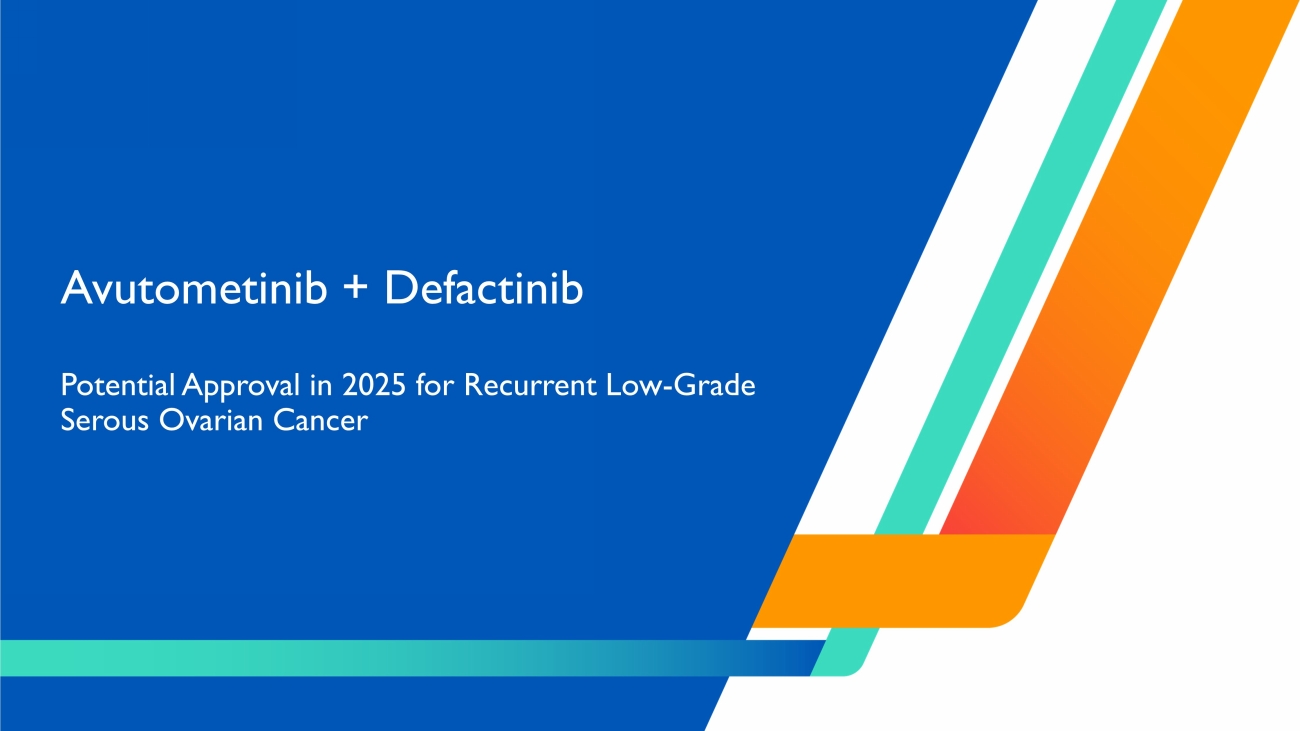 Avutometinib + Defactinib

Potential Approval in 2025 for Recurrent Low-Grade Serous Ovarian Cancer